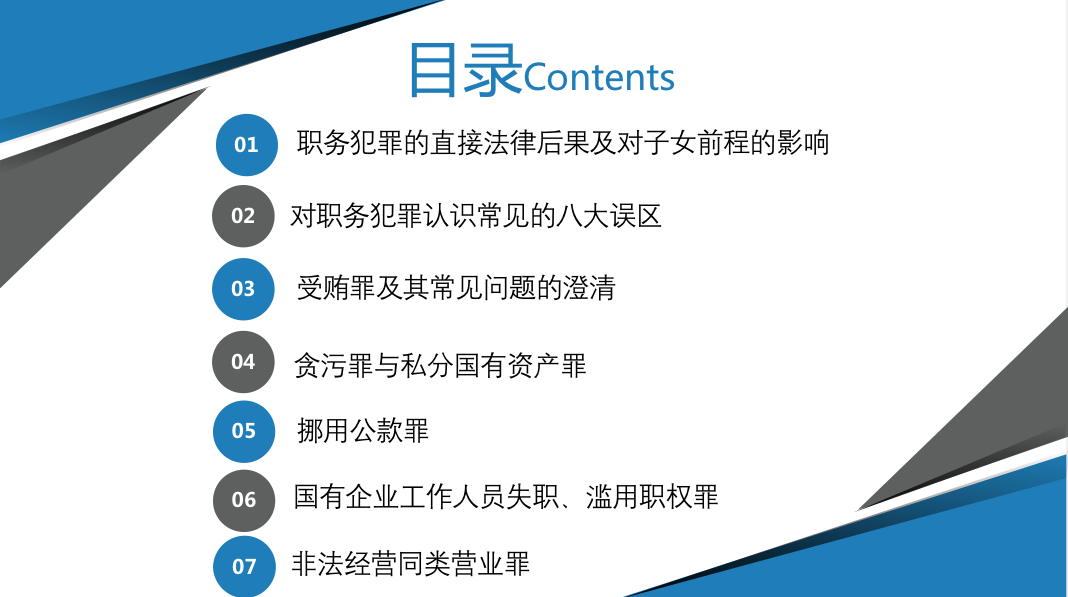 目录Contents

01 职务犯罪的直接法律后果及对子女前程的影响

02 对职务犯罪认识常见的八大误区

03 受贿罪及其常见问题的澄清

04 贪污罪与私分国有资产罪

05 挪用公款罪

06 国有企业工作人员失职、滥用职权罪

07 非法经营同类营业罪